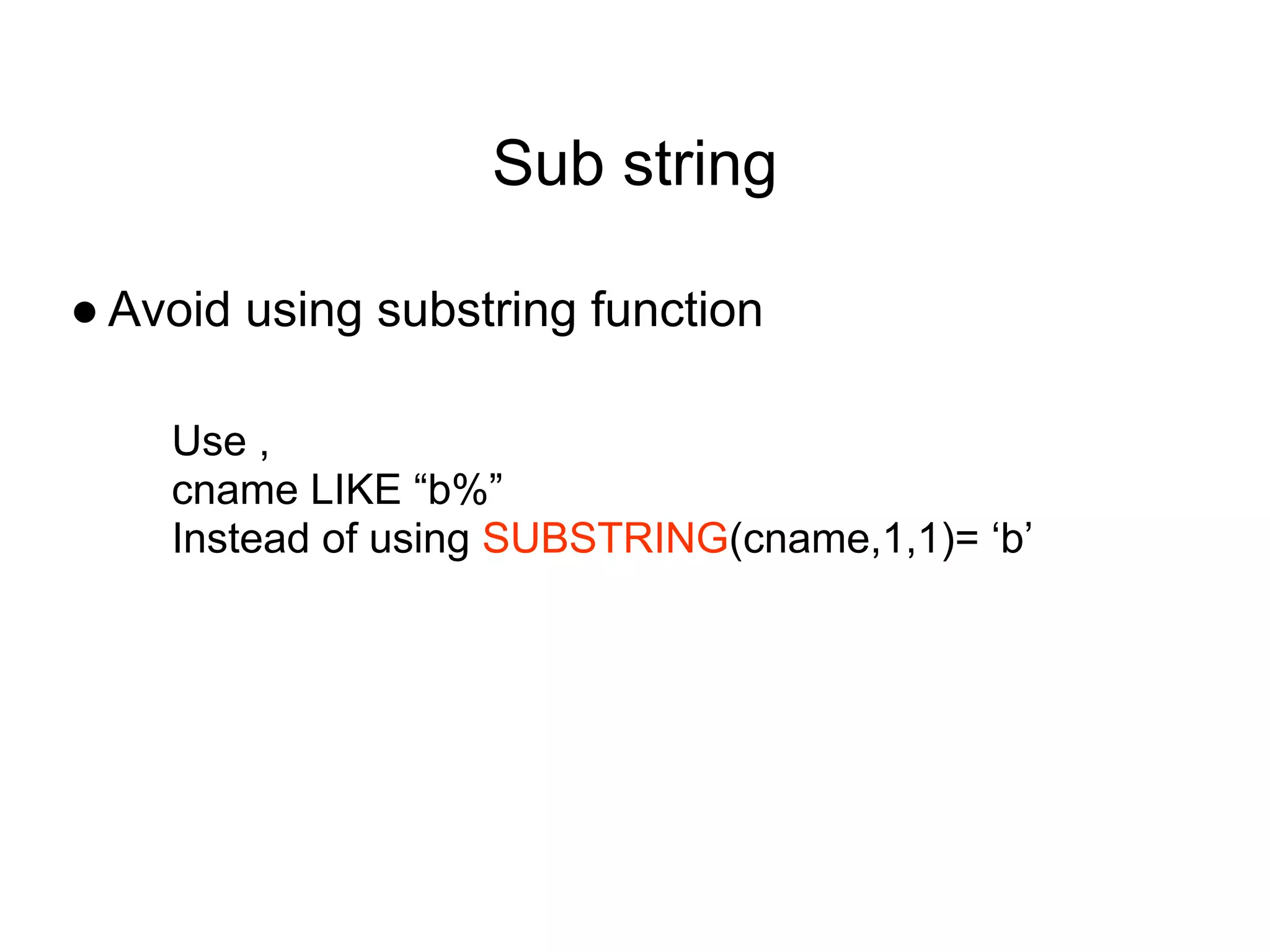 Sub string

● Avoid using substring function

Use ,
cname LIKE “b%”
Instead of using SUBSTRING(cname,1,1)= ‘b’